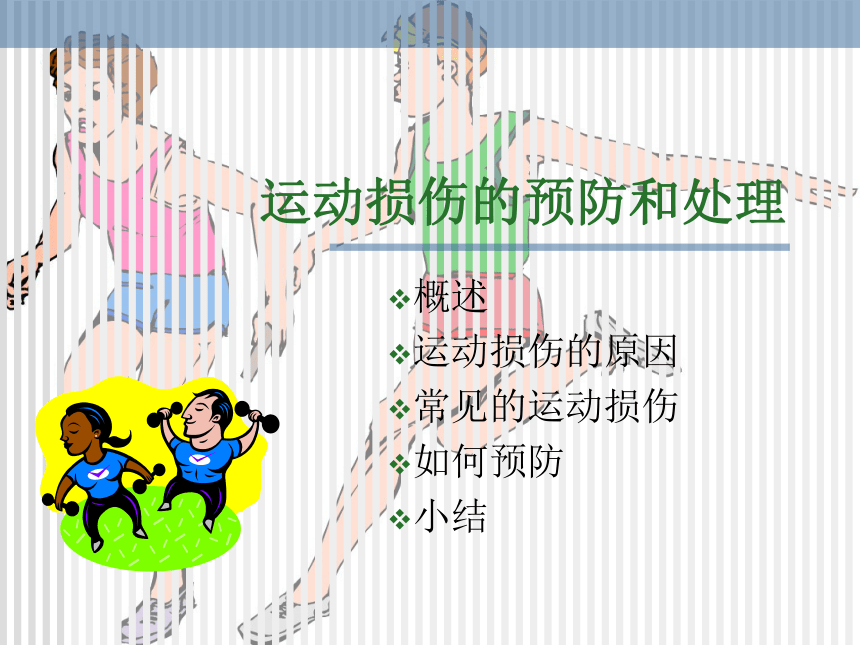 运动损伤的预防和处理

❖概述
❖运动损伤的原因
❖常见的运动损伤
❖如何预防
❖小结